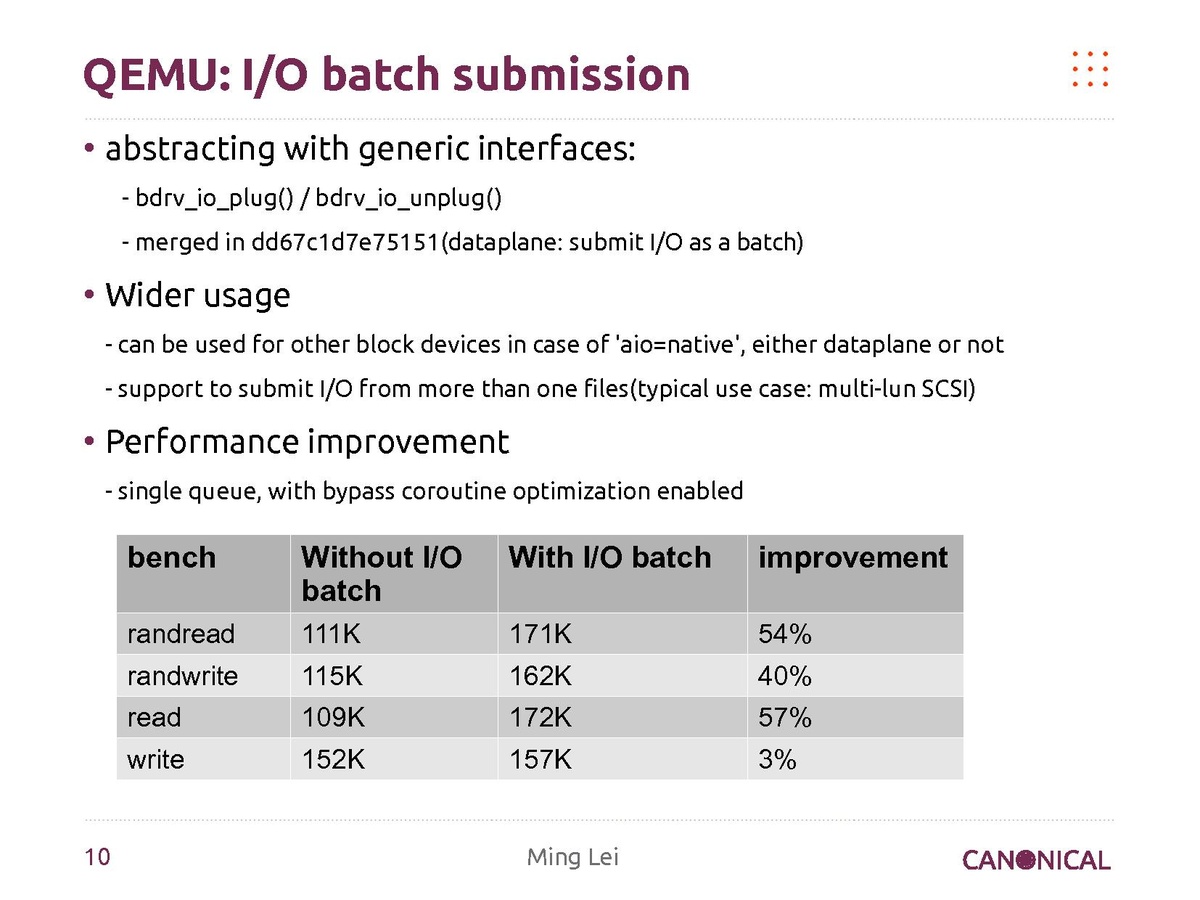 QEMU: I/O batch submission

• abstracting with generic interfaces:

- bdrv_io_plug() / bdrv_io_unplug()

- merged in dd67c1d7e75151(dataplane: submit I/O as a batch)

• Wider usage

- can be used for other block devices in case of 'aio=native', either dataplane or not

- support to submit I/O from more than one files(typical use case: multi-lun SCSI)

• Performance improvement

- single queue, with bypass coroutine optimization enabled

| bench | Without I/O batch | With I/O batch | improvement |
|---|---|---|---|
| randread | 111K | 171K | 54% |
| randwrite | 115K | 162K | 40% |
| read | 109K | 172K | 57% |
| write | 152K | 157K | 3% |

10

Ming Lei

CANONICAL